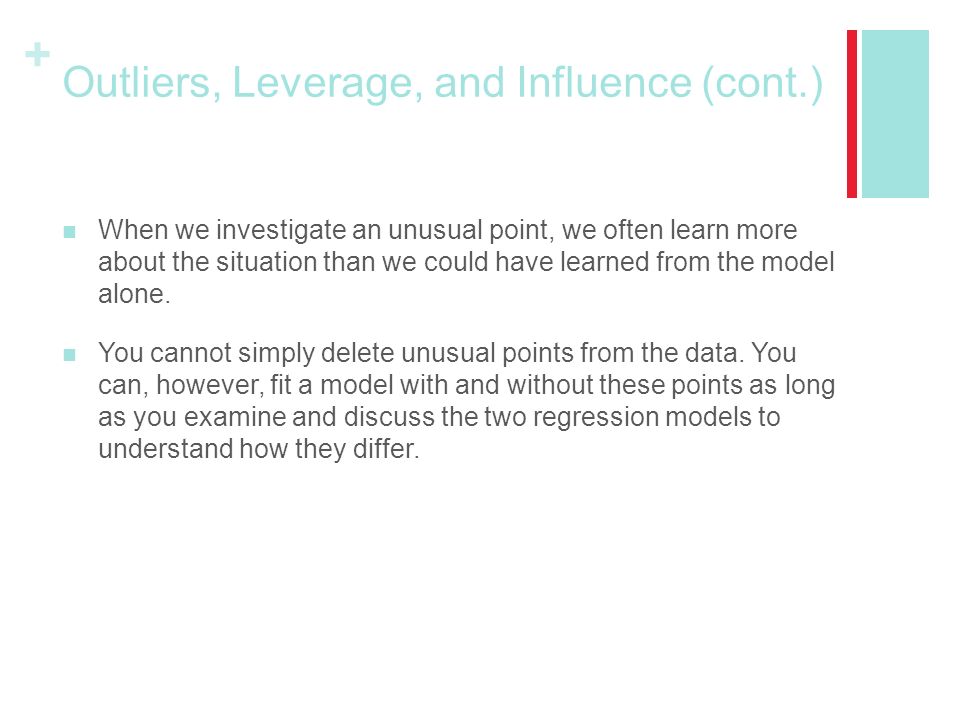 +
Outliers, Leverage, and Influence (cont.)

When we investigate an unusual point, we often learn more about the situation than we could have learned from the model alone.

You cannot simply delete unusual points from the data. You can, however, fit a model with and without these points as long as you examine and discuss the two regression models to understand how they differ.